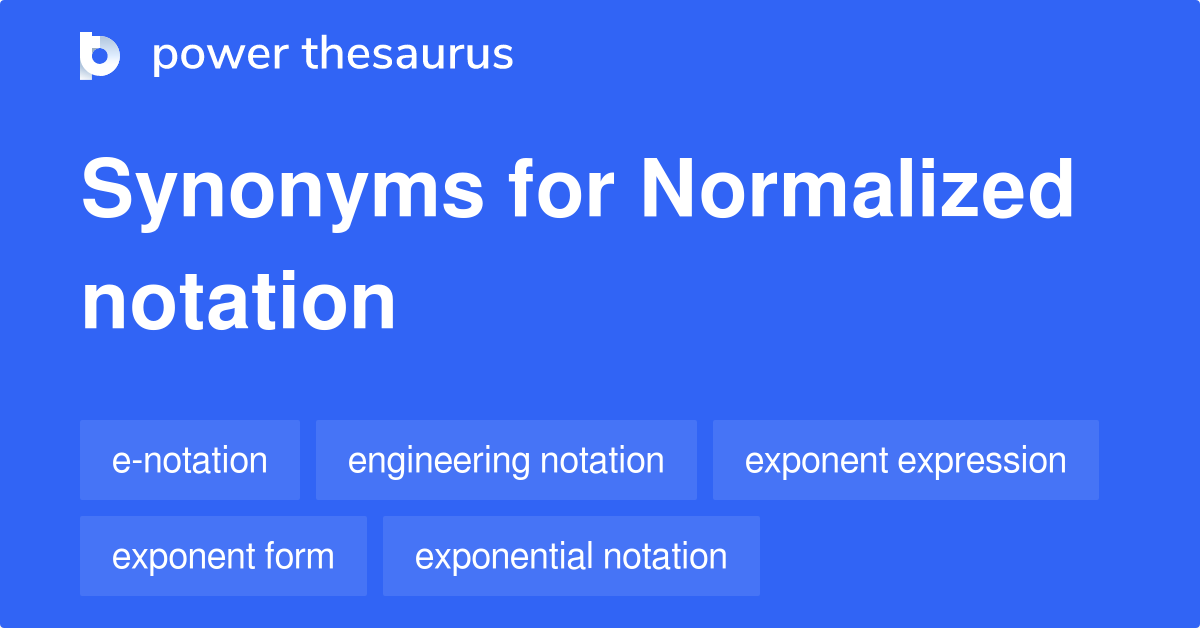 power thesaurus

Synonyms for Normalized notation

e-notation
engineering notation
exponent expression
exponent form
exponential notation